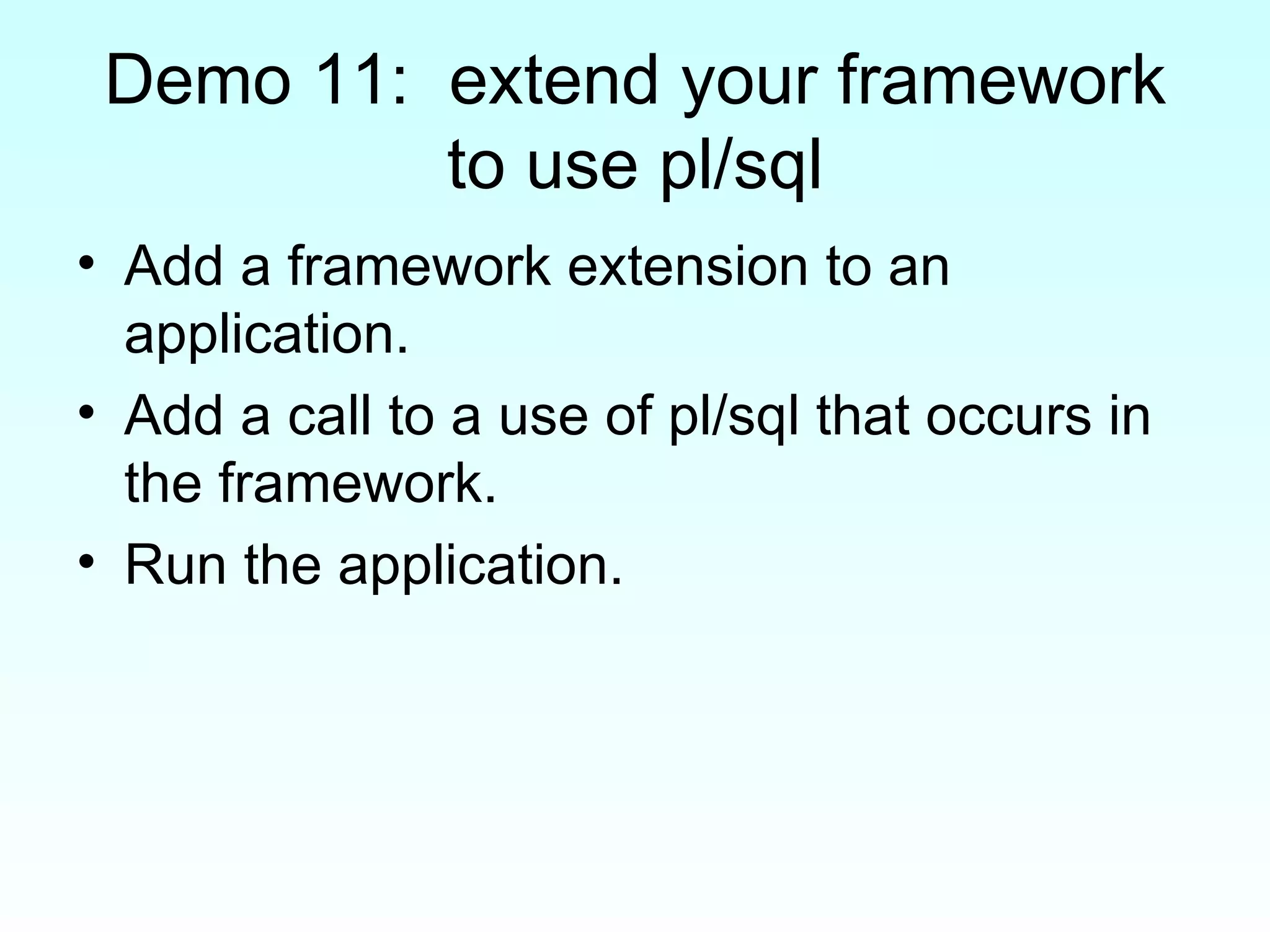 Demo 11: extend your framework to use pl/sql

• Add a framework extension to an application.
• Add a call to a use of pl/sql that occurs in the framework.
• Run the application.